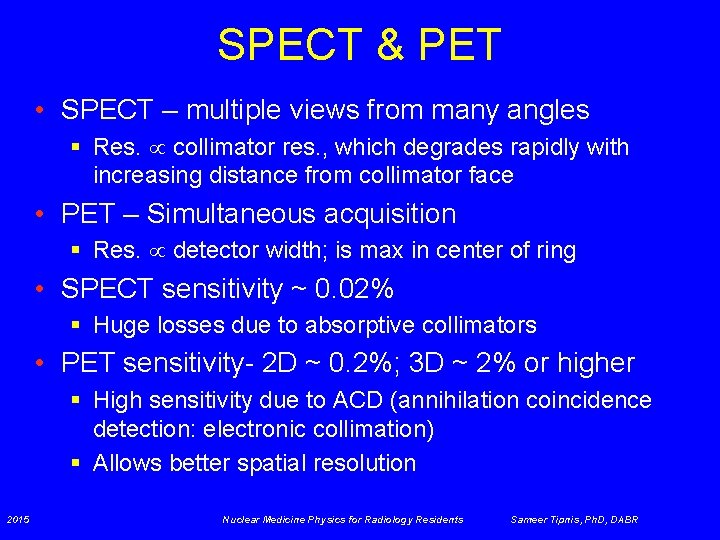 SPECT & PET

• SPECT – multiple views from many angles
 ▪ Res. $\propto$ collimator res., which degrades rapidly with increasing distance from collimator face
• PET – Simultaneous acquisition
 ▪ Res. $\propto$ detector width; is max in center of ring
• SPECT sensitivity ~ 0.02%
 ▪ Huge losses due to absorptive collimators
• PET sensitivity- 2D ~ 0.2%; 3D ~ 2% or higher
 ▪ High sensitivity due to ACD (annihilation coincidence detection: electronic collimation)
 ▪ Allows better spatial resolution

2015 Nuclear Medicine Physics for Radiology Residents Sameer Tipnis, PhD, DABR